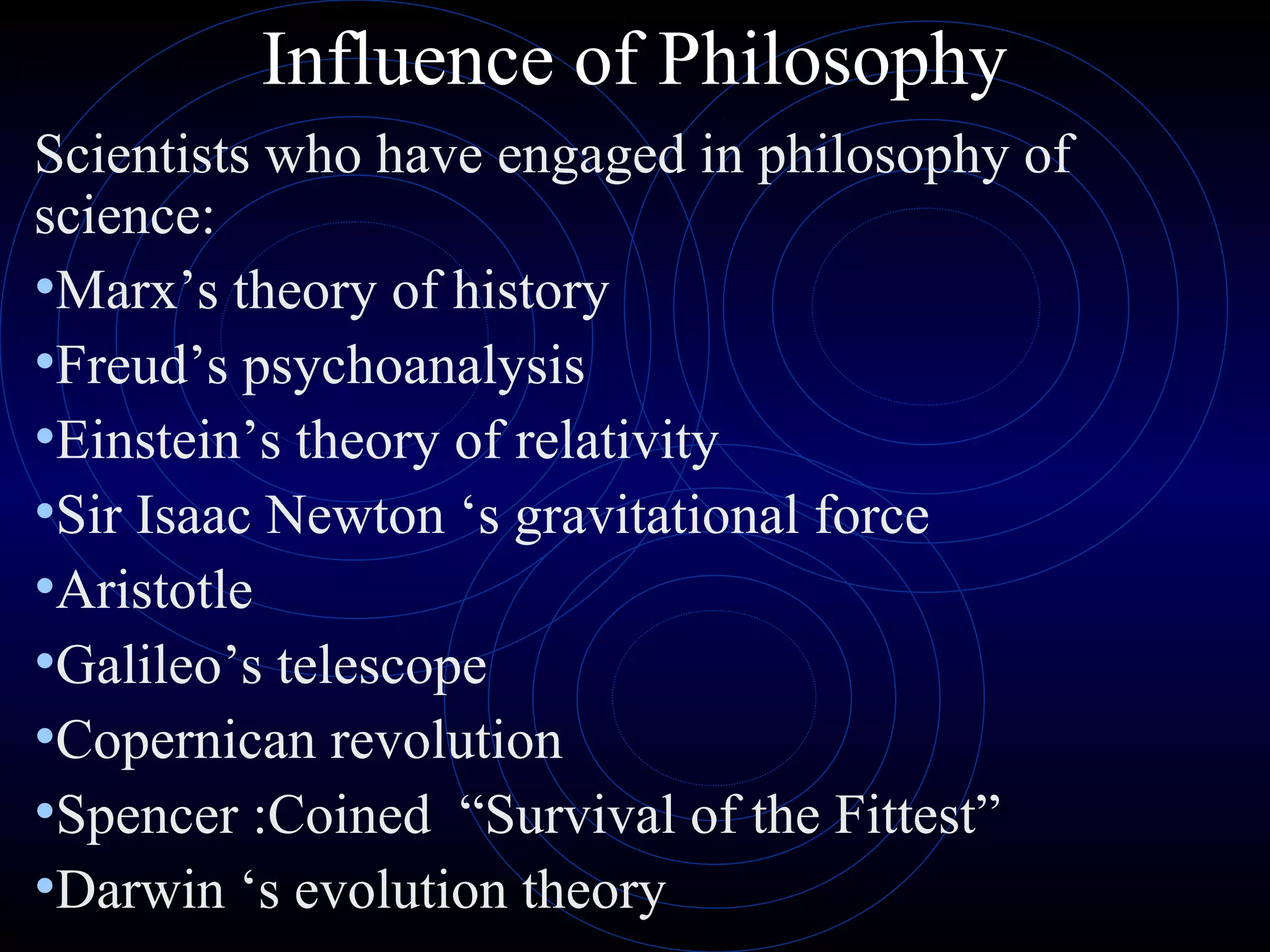 Influence of Philosophy

Scientists who have engaged in philosophy of science:

•Marx’s theory of history
•Freud’s psychoanalysis
•Einstein’s theory of relativity
•Sir Isaac Newton ‘s gravitational force
•Aristotle
•Galileo’s telescope
•Copernican revolution
•Spencer :Coined “Survival of the Fittest”
•Darwin ‘s evolution theory